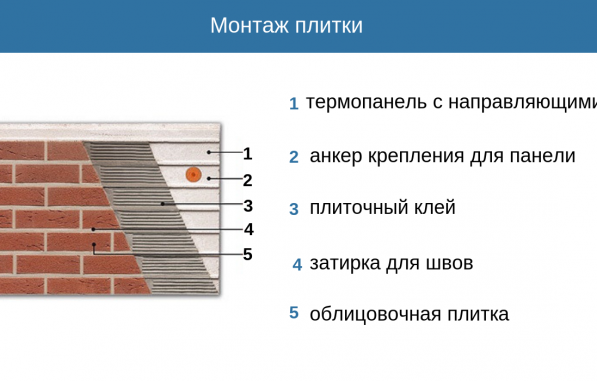 Монтаж плитки

1
2
3
4
5

1 термопанель с направляющими

2 анкер крепления для панели

3 плиточный клей

4 затирка для швов

5 облицовочная плитка